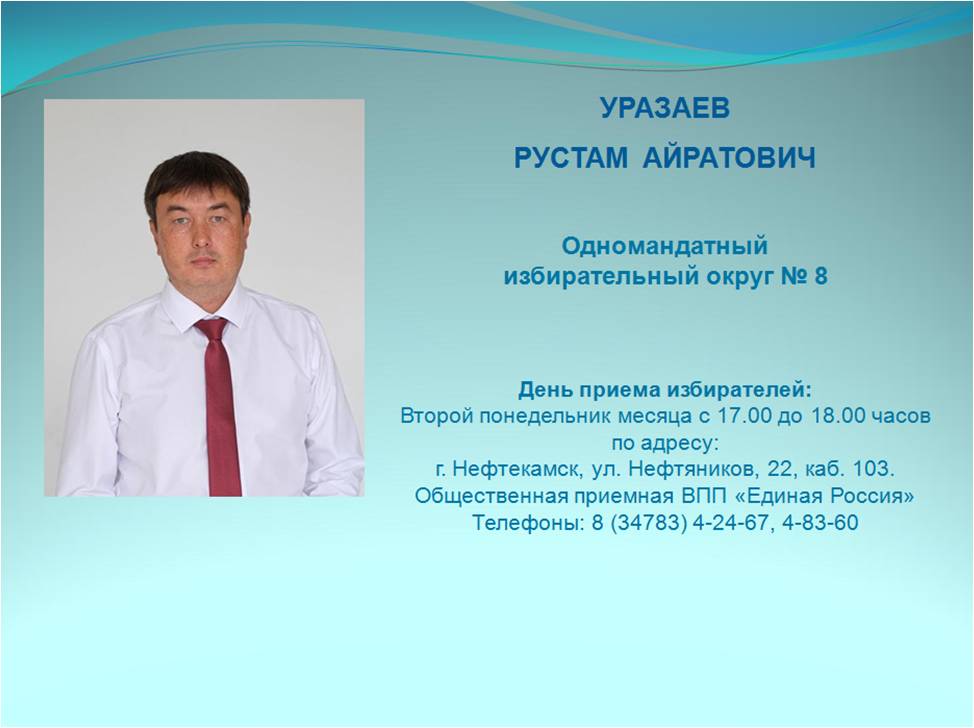 УРАЗАЕВ
РУСТАМ АЙРАТОВИЧ

Одномандатный избирательный округ № 8

День приема избирателей:
Второй понедельник месяца с 17.00 до 18.00 часов по адресу:
г. Нефтекамск, ул. Нефтяников, 22, каб. 103.
Общественная приемная ВПП «Единая Россия»
Телефоны: 8 (34783) 4-24-67, 4-83-60